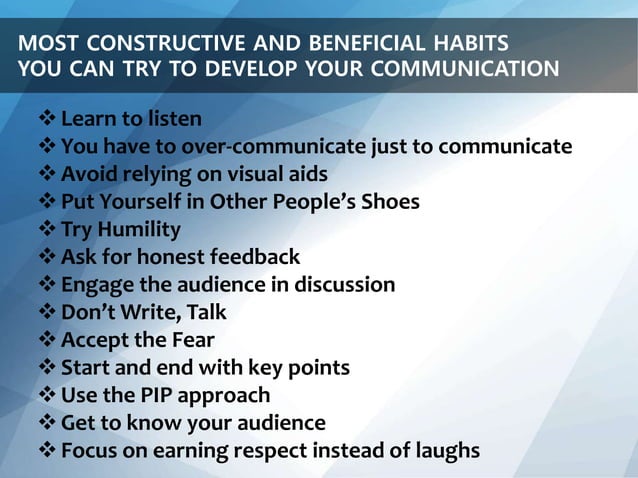 MOST CONSTRUCTIVE AND BENEFICIAL HABITS YOU CAN TRY TO DEVELOP YOUR COMMUNICATION

❖ Learn to listen
❖ You have to over-communicate just to communicate
❖ Avoid relying on visual aids
❖ Put Yourself in Other People's Shoes
❖ Try Humility
❖ Ask for honest feedback
❖ Engage the audience in discussion
❖ Don't Write, Talk
❖ Accept the Fear
❖ Start and end with key points
❖ Use the PIP approach
❖ Get to know your audience
❖ Focus on earning respect instead of laughs